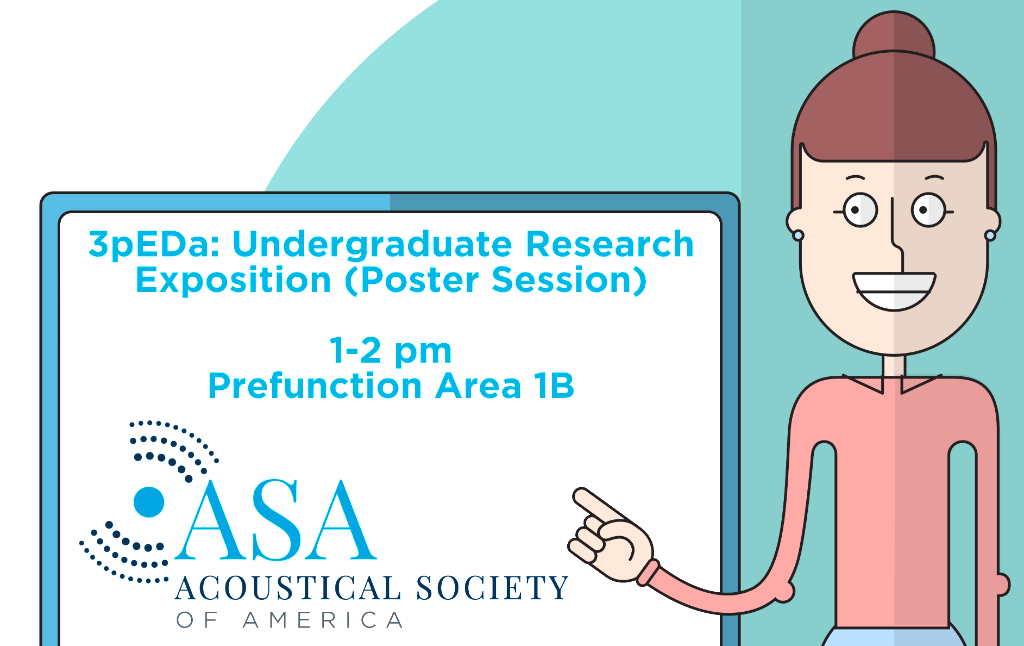 3pEDa: Undergraduate Research Exposition (Poster Session)

1-2 pm
Prefunction Area 1B

ASA
ACOUSTICAL SOCIETY
OF AMERICA